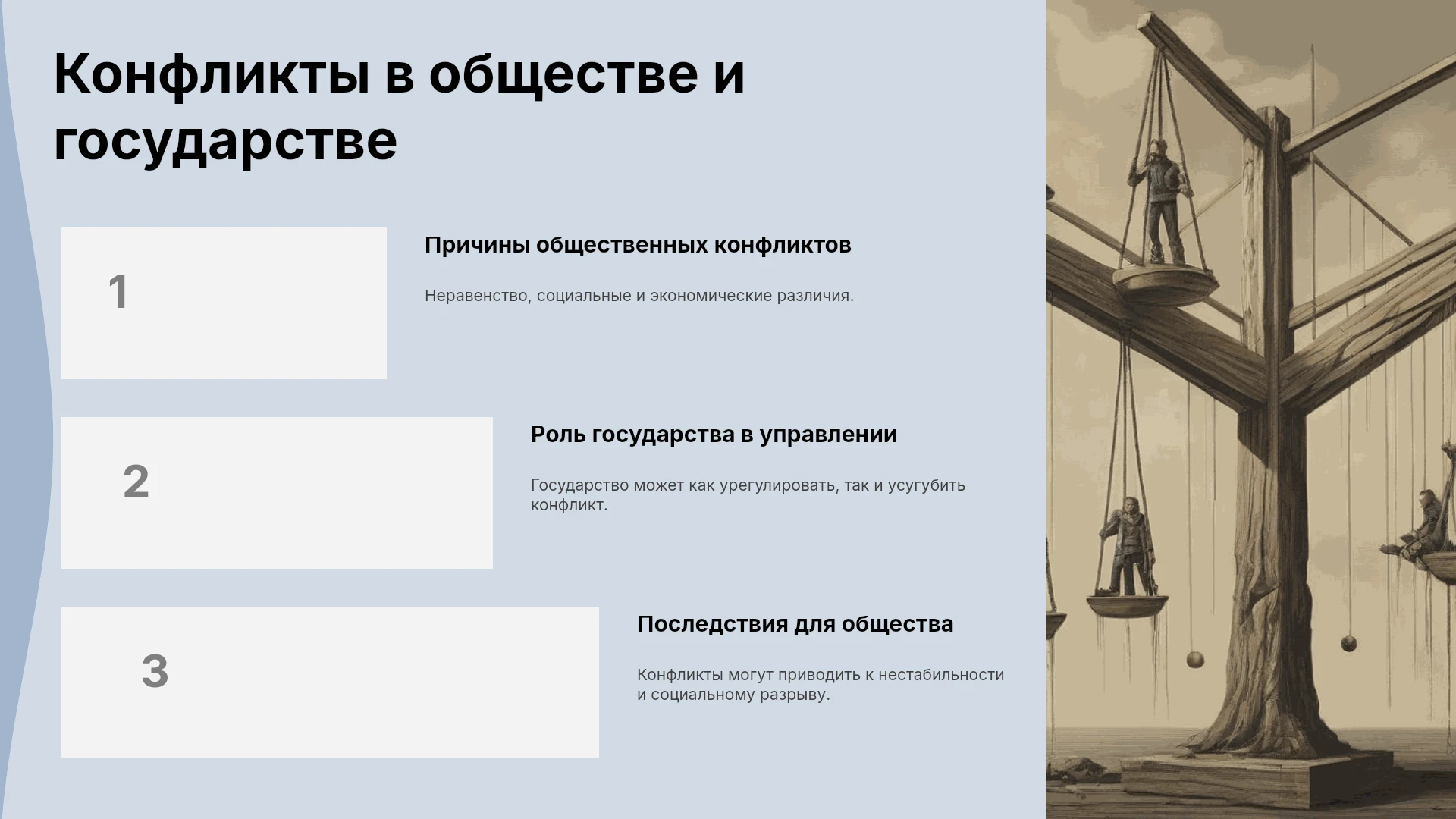 Конфликты в обществе и государстве

1

Причины общественных конфликтов

Неравенство, социальные и экономические различия.

2

Роль государства в управлении

Государство может как урегулировать, так и усугубить конфликт.

3

Последствия для общества

Конфликты могут приводить к нестабильности и социальному разрыву.